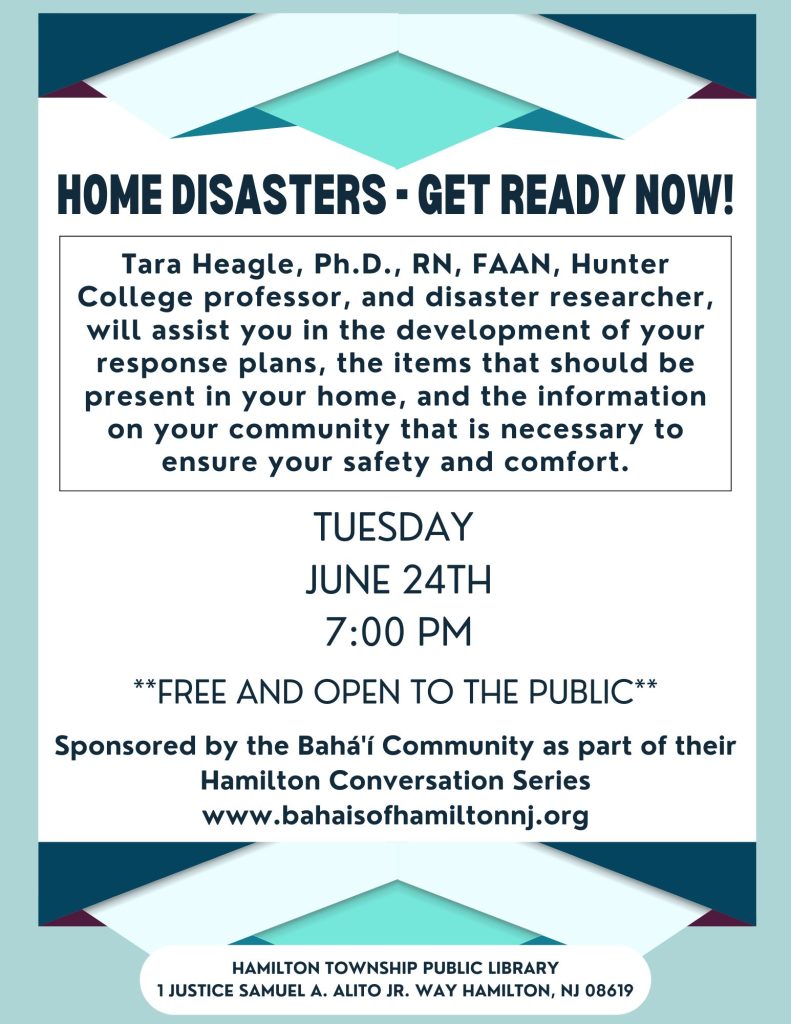 HOME DISASTERS - GET READY NOW!

Tara Heagle, Ph.D., RN, FAAN, Hunter College professor, and disaster researcher, will assist you in the development of your response plans, the items that should be present in your home, and the information on your community that is necessary to ensure your safety and comfort.

TUESDAY
JUNE 24TH
7:00 PM

**FREE AND OPEN TO THE PUBLIC**

Sponsored by the Bahá'í Community as part of their Hamilton Conversation Series
www.bahaisofhamiltonnj.org

HAMILTON TOWNSHIP PUBLIC LIBRARY
1 JUSTICE SAMUEL A. ALITO JR. WAY HAMILTON, NJ 08619